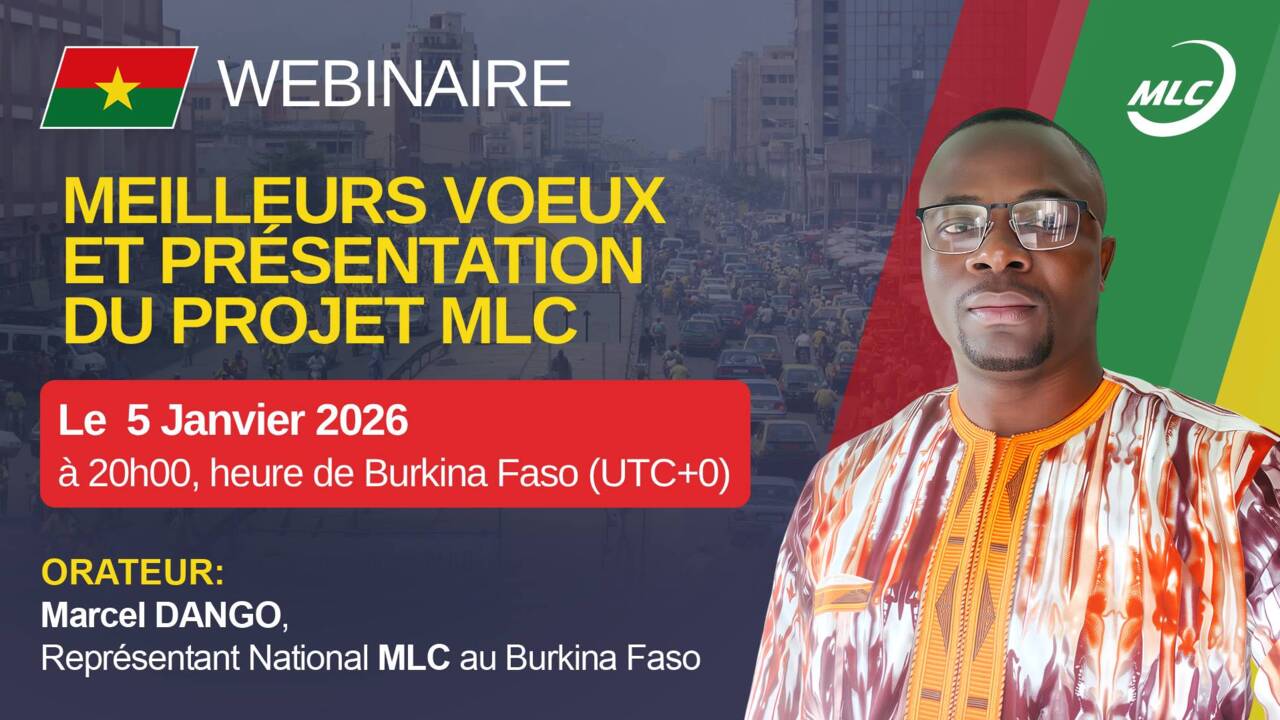 WEBINAIRE

MLC

MEILLEURS VOEUX ET PRÉSENTATION DU PROJET MLC

Le 5 Janvier 2026
à 20h00, heure de Burkina Faso (UTC+0)

ORATEUR:
Marcel DANGO,
Représentant National MLC au Burkina Faso